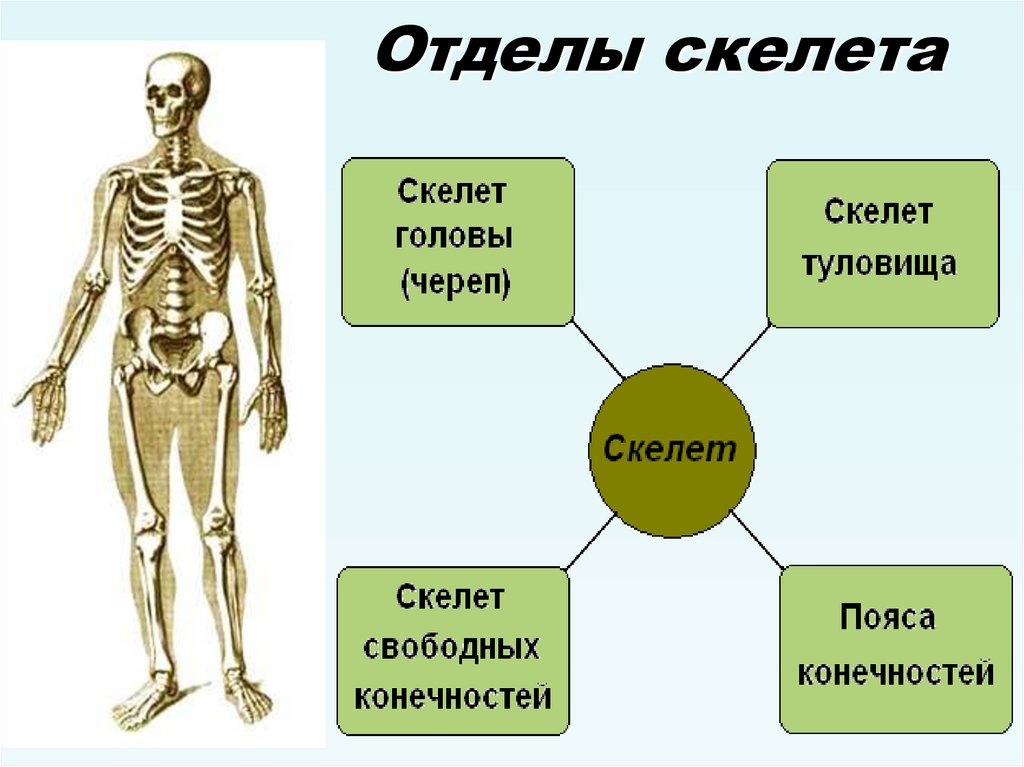 Отделы скелета

Скелет головы (череп)

Скелет туловища

Скелет

Скелет свободных конечностей

Пояса конечностей